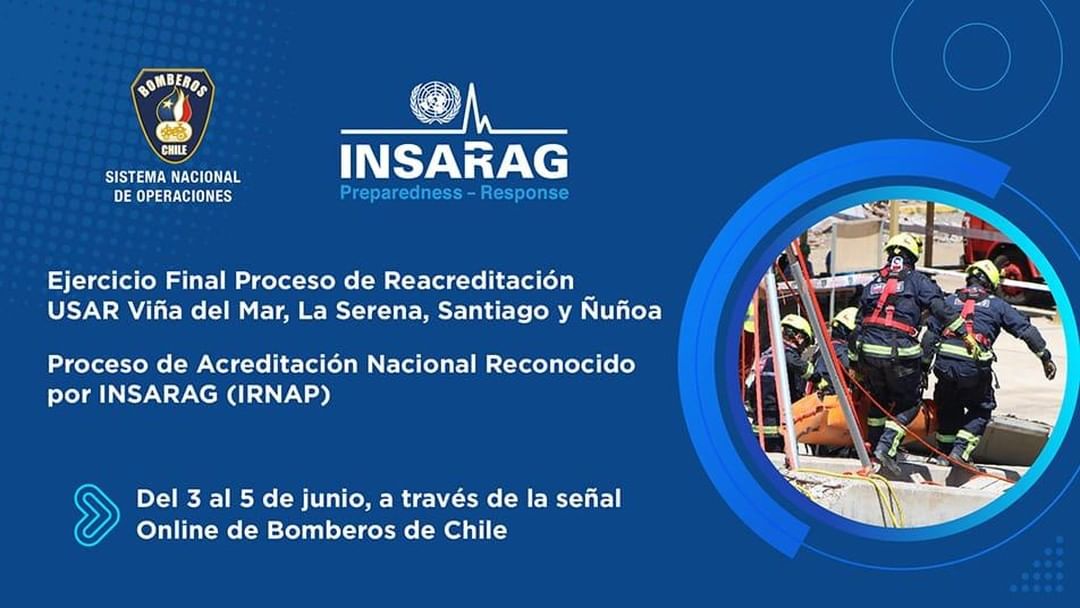 BOMBEROS
CHILE
SISTEMA NACIONAL DE OPERACIONES

INSARAG
Preparedness – Response

Ejercicio Final Proceso de Reacreditación USAR Viña del Mar, La Serena, Santiago y Ñuñoa

Proceso de Acreditación Nacional Reconocido por INSARAG (IRNAP)

Del 3 al 5 de junio, a través de la señal Online de Bomberos de Chile